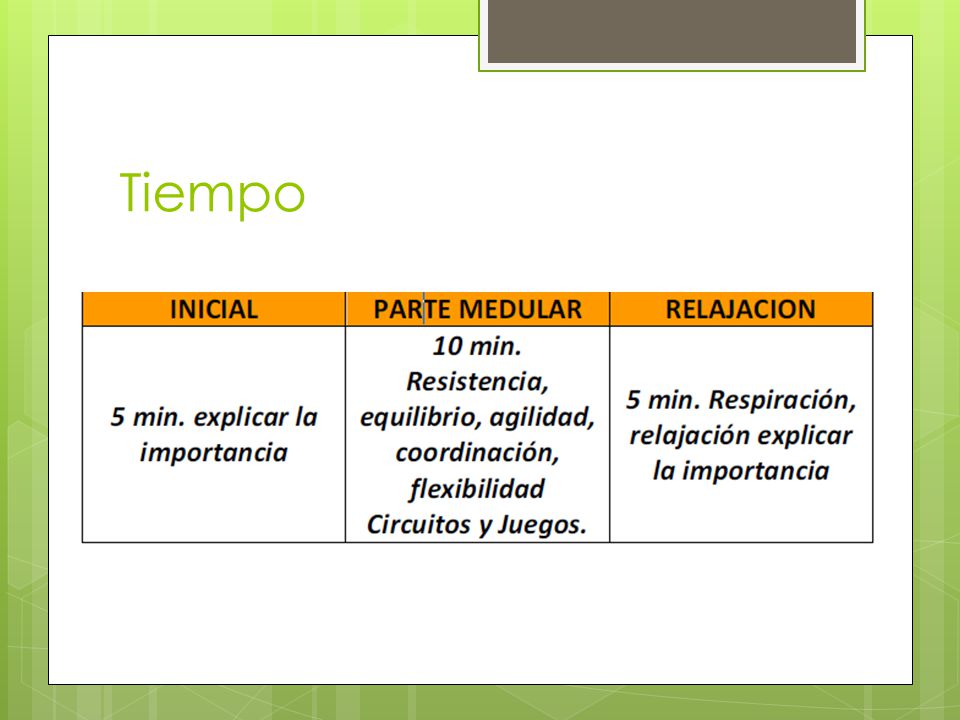 Tiempo

| INICIAL | PARTE MEDULAR | RELAJACION |
|---|---|---|
| 5 min. explicar la importancia | 10 min. Resistencia, equilibrio, agilidad, coordinación, flexibilidad Circuitos y Juegos. | 5 min. Respiración, relajación explicar la importancia |